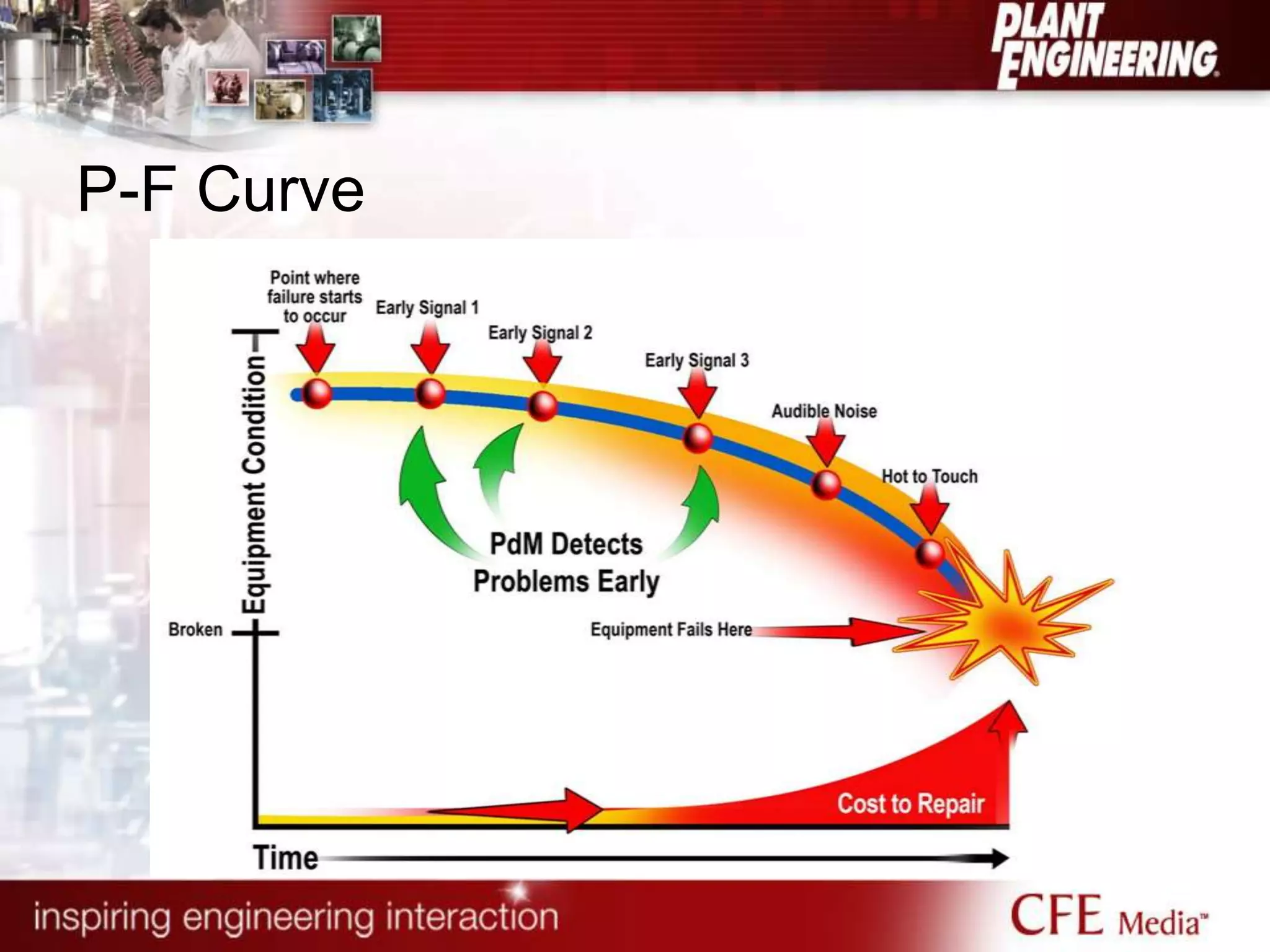 PLANT ENGINEERING

P-F Curve

Point where failure starts to occur

Early Signal 1

Early Signal 2

Early Signal 3

Audible Noise

Hot to Touch

Equipment Condition

PdM Detects Problems Early

Broken

Equipment Fails Here

Cost to Repair

Time

inspiring engineering interaction

CFE Media™